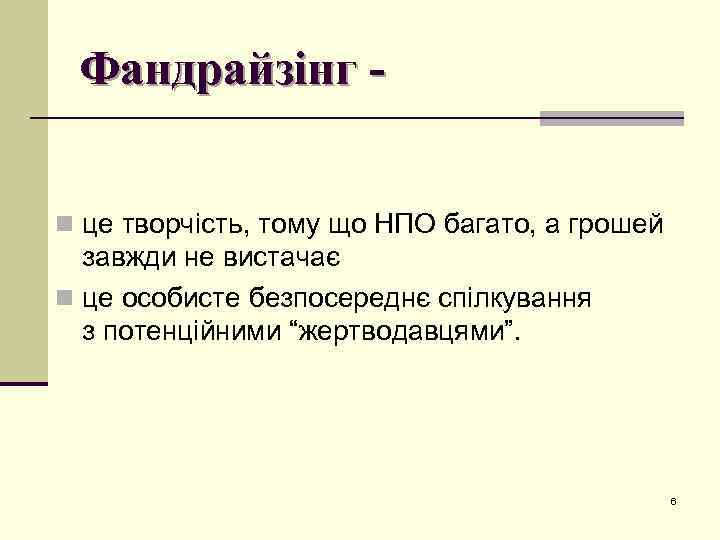 Фандрайзінг -

це творчість, тому що НПО багато, а грошей завжди не вистачає

це особисте безпосереднє спілкування з потенційними “жертводавцями”.

6